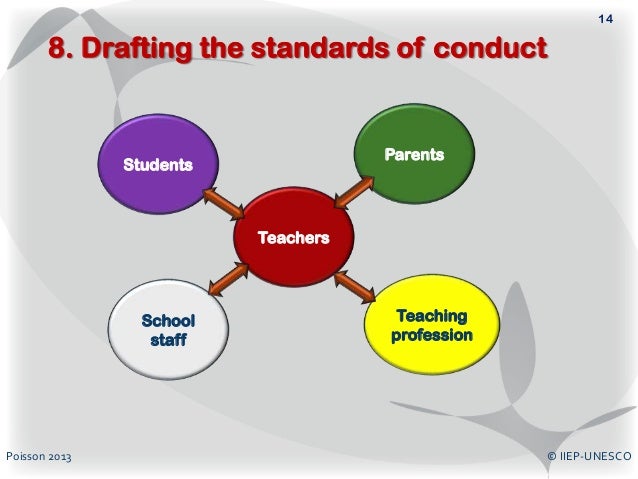 14

8. Drafting the standards of conduct

Students

Parents

Teachers

School staff

Teaching profession

Poisson 2013

© IIEP-UNESCO